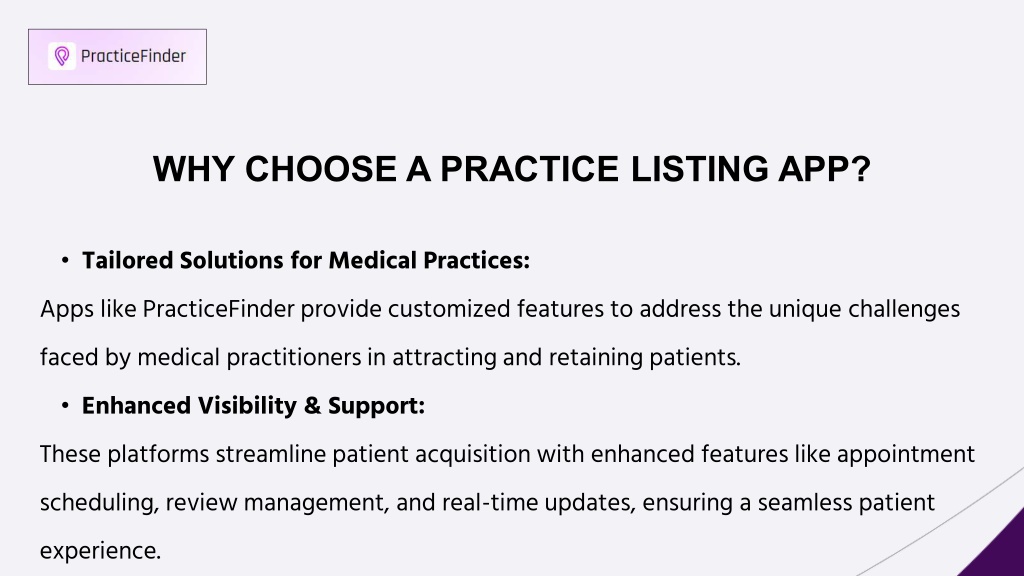 PracticeFinder

WHY CHOOSE A PRACTICE LISTING APP?

• Tailored Solutions for Medical Practices:

Apps like PracticeFinder provide customized features to address the unique challenges faced by medical practitioners in attracting and retaining patients.

• Enhanced Visibility & Support:

These platforms streamline patient acquisition with enhanced features like appointment scheduling, review management, and real-time updates, ensuring a seamless patient experience.